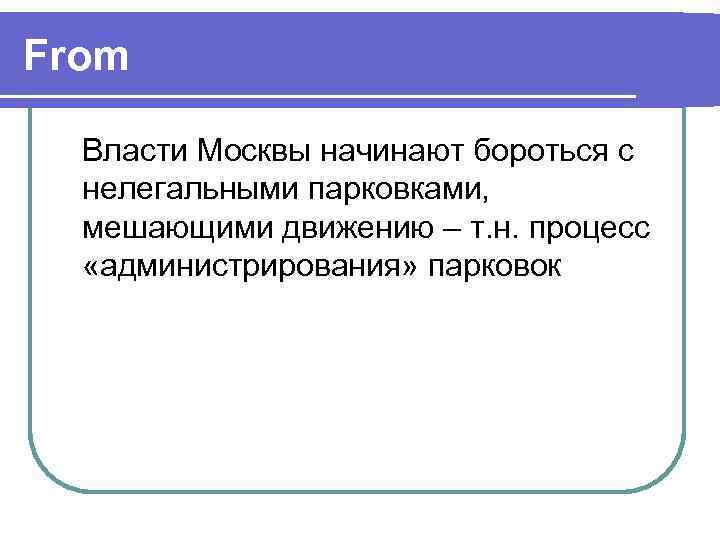 From

Власти Москвы начинают бороться с нелегальными парковками, мешающими движению – т.н. процесс «администрирования» парковок